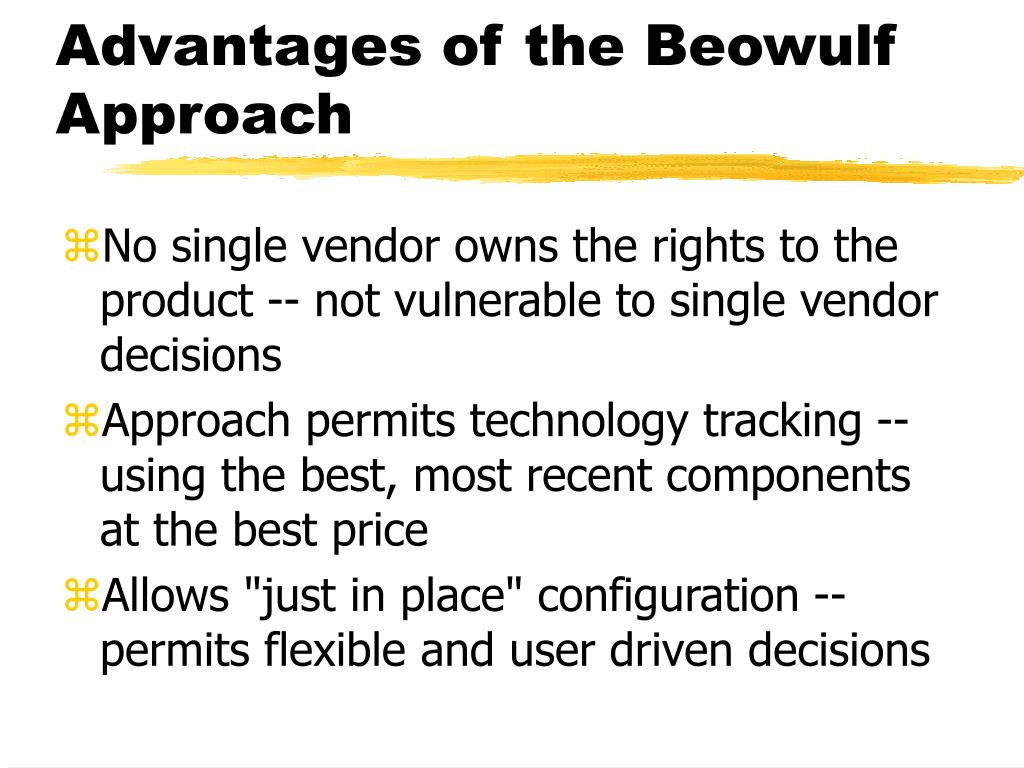 Advantages of the Beowulf Approach

⌘No single vendor owns the rights to the product -- not vulnerable to single vendor decisions

⌘Approach permits technology tracking -- using the best, most recent components at the best price

⌘Allows "just in place" configuration -- permits flexible and user driven decisions